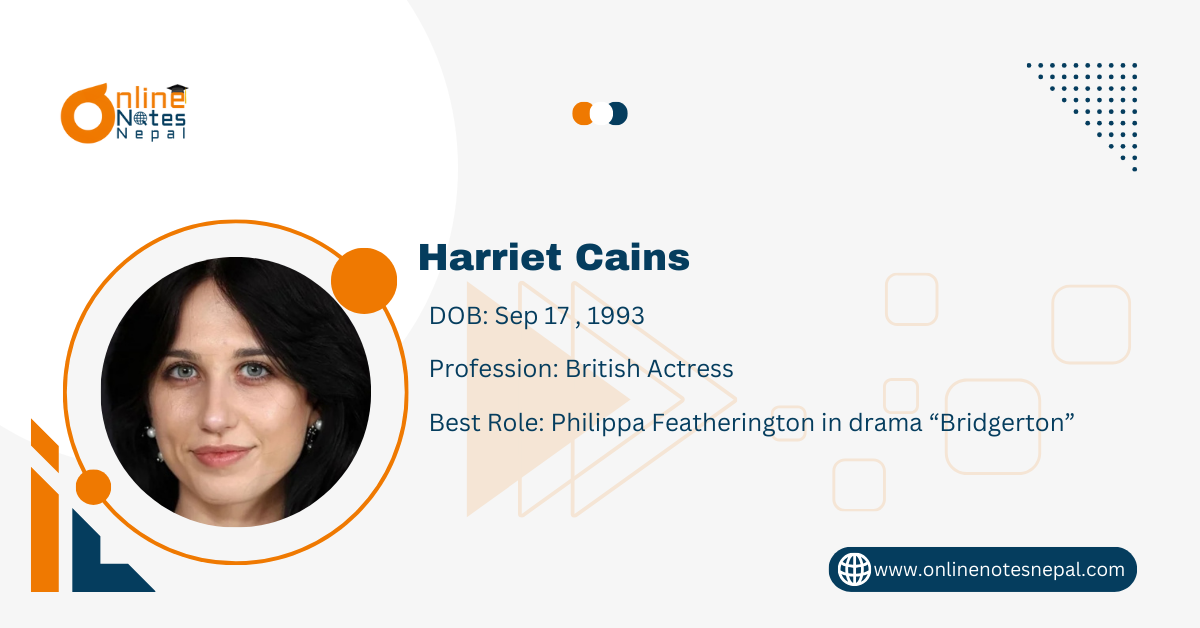 Online Notes Nepal

Harriet Cains

DOB: Sep 17 , 1993

Profession: British Actress

Best Role: Philippa Featherington in drama “Bridgerton”

www.onlinenotesnepal.com